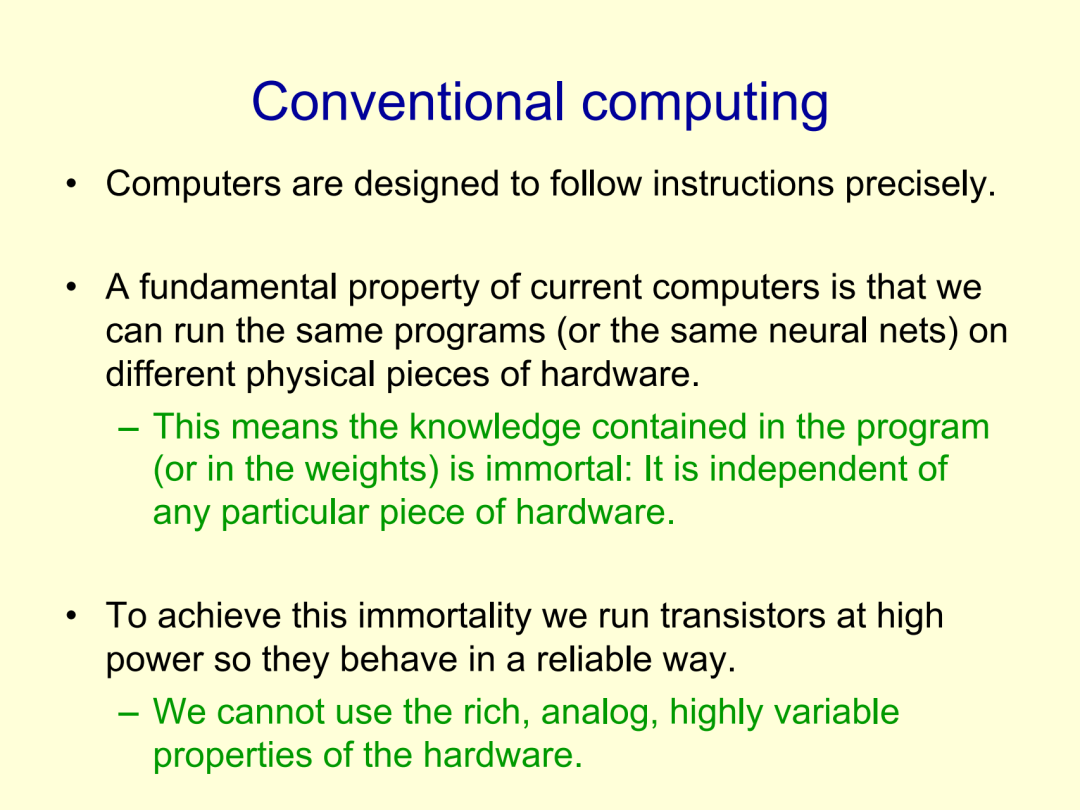 Conventional computing

• Computers are designed to follow instructions precisely.

• A fundamental property of current computers is that we can run the same programs (or the same neural nets) on different physical pieces of hardware.

– This means the knowledge contained in the program (or in the weights) is immortal: It is independent of any particular piece of hardware.

• To achieve this immortality we run transistors at high power so they behave in a reliable way.

– We cannot use the rich, analog, highly variable properties of the hardware.